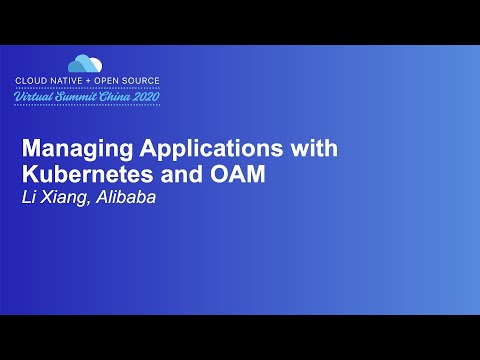 CLOUD NATIVE + OPEN SOURCE
Virtual Summit China 2020

Managing Applications with Kubernetes and OAM
Li Xiang, Alibaba